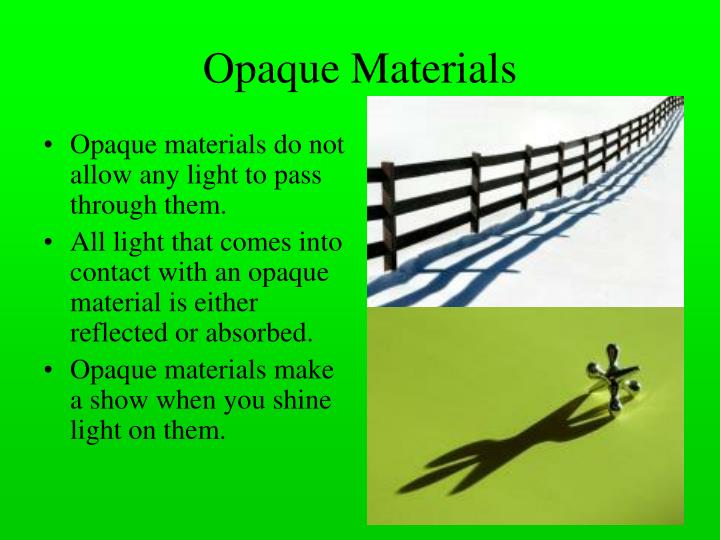 Opaque Materials

• Opaque materials do not allow any light to pass through them.

• All light that comes into contact with an opaque material is either reflected or absorbed.

• Opaque materials make a show when you shine light on them.